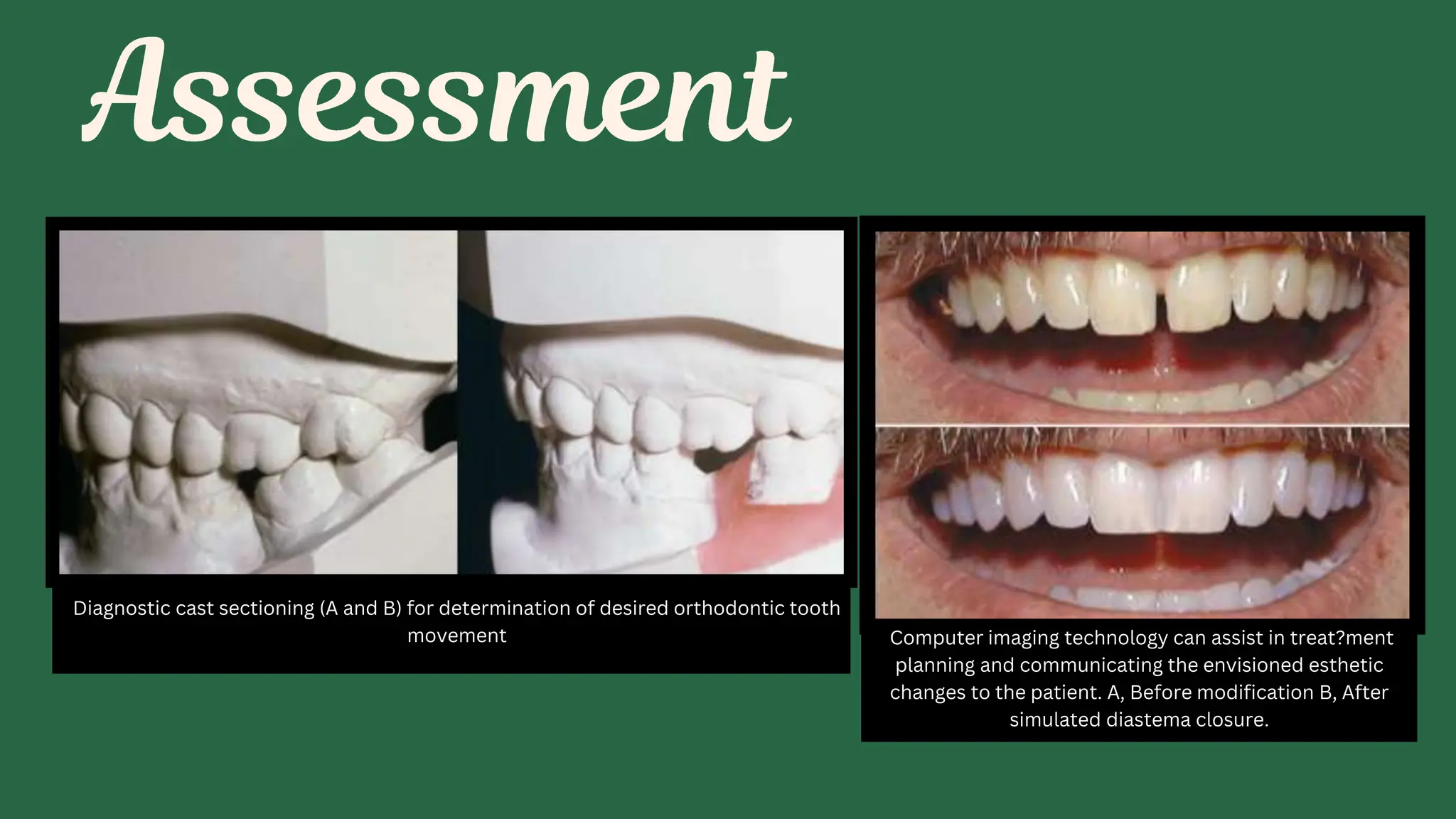 Assessment

Diagnostic cast sectioning (A and B) for determination of desired orthodontic tooth movement

Computer imaging technology can assist in treat?ment planning and communicating the envisioned esthetic changes to the patient. A, Before modification B, After simulated diastema closure.